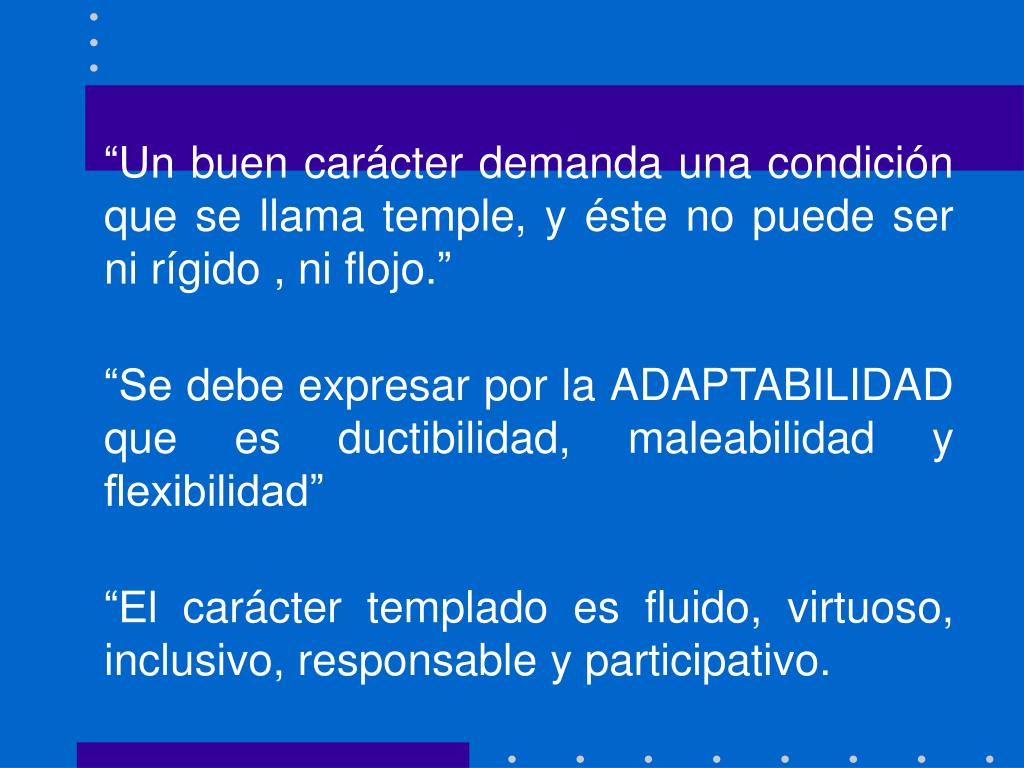 “Un buen carácter demanda una condición que se llama temple, y éste no puede ser ni rígido , ni flojo.”

“Se debe expresar por la ADAPTABILIDAD que es ductibilidad, maleabilidad y flexibilidad”

“El carácter templado es fluido, virtuoso, inclusivo, responsable y participativo.